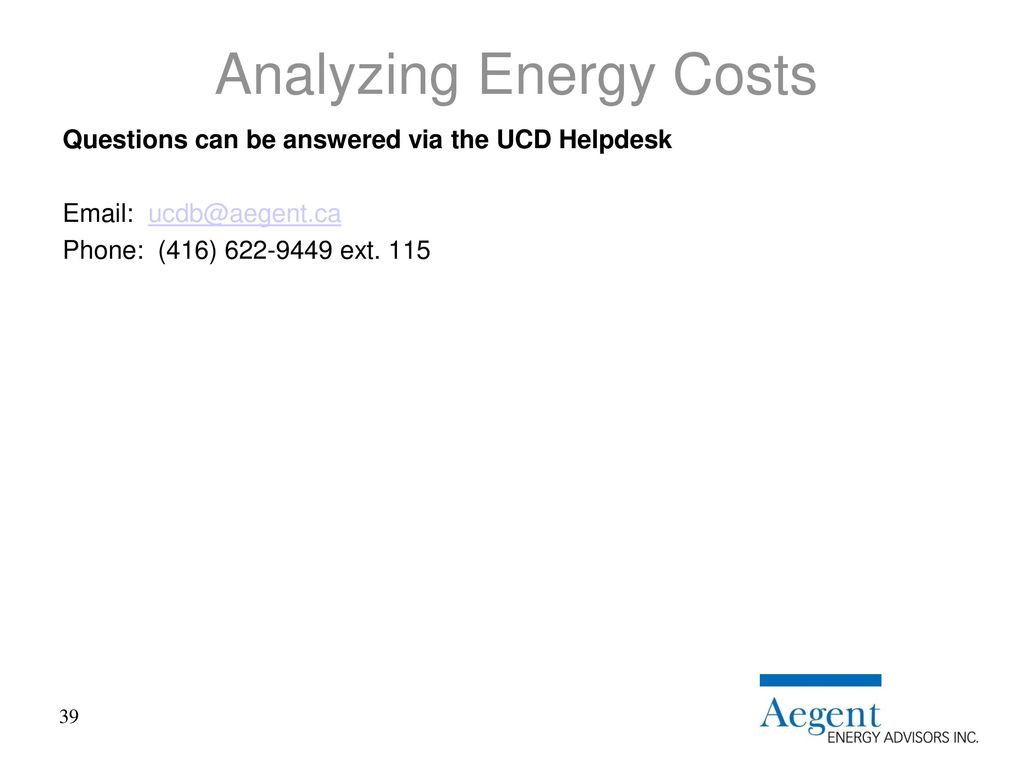 Analyzing Energy Costs

Questions can be answered via the UCD Helpdesk

Email: ucdb@aegent.ca
Phone: (416) 622-9449 ext. 115

39

Aegent
ENERGY ADVISORS INC.